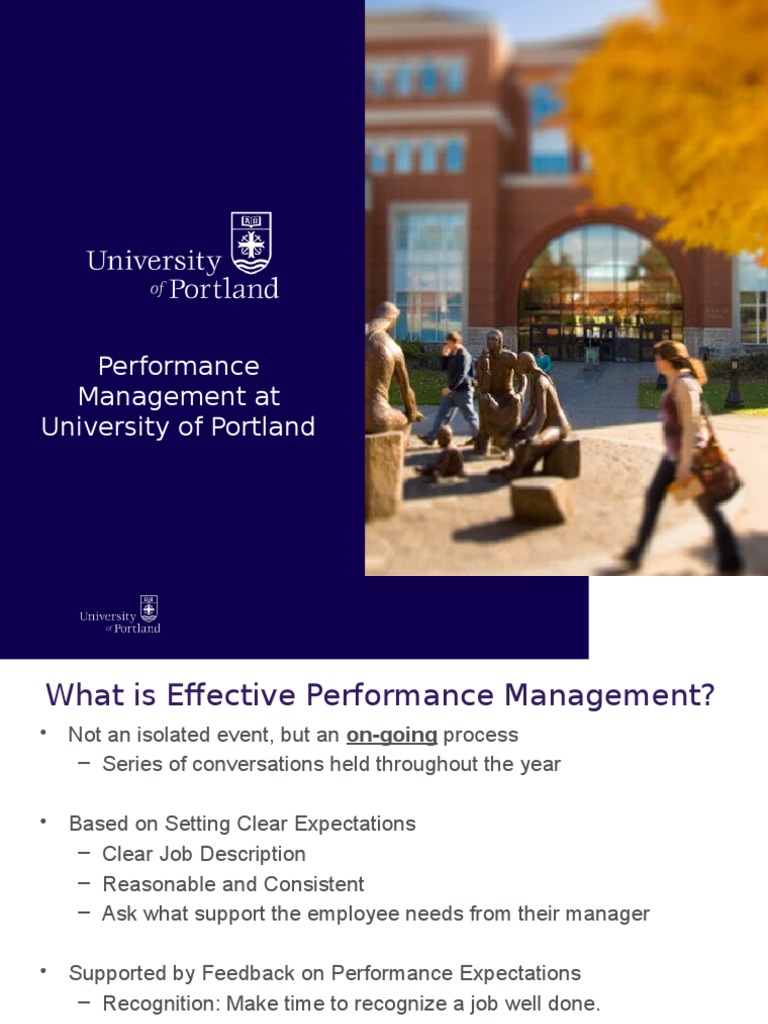 University of Portland

Performance Management at University of Portland

University of Portland

What is Effective Performance Management?

• Not an isolated event, but an on-going process
- Series of conversations held throughout the year

• Based on Setting Clear Expectations
- Clear Job Description
- Reasonable and Consistent
- Ask what support the employee needs from their manager

• Supported by Feedback on Performance Expectations
- Recognition: Make time to recognize a job well done.